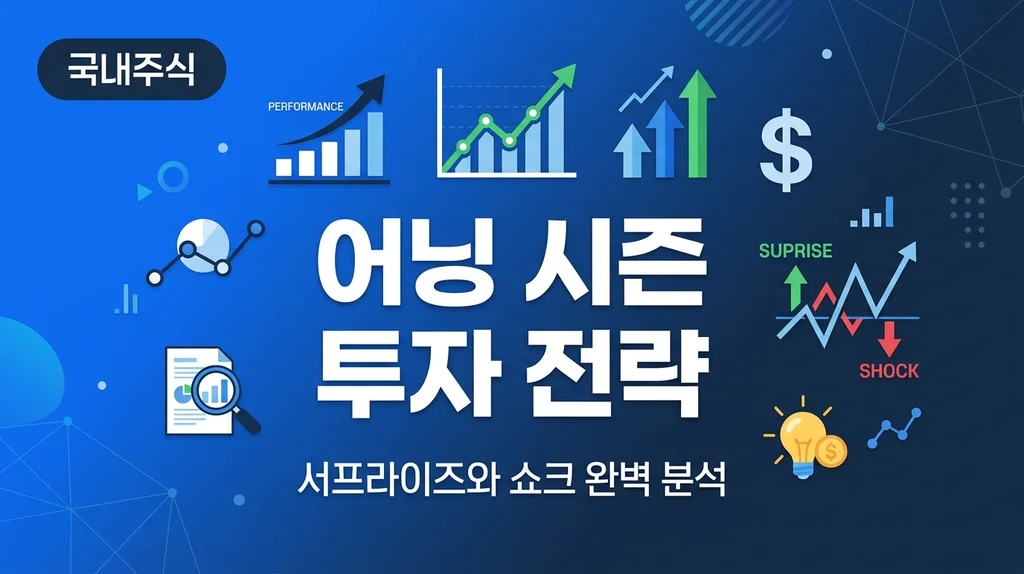 국내주식

PERFORMANCE

$

SUPRISE

SHOCK

어닝 시즌
투자 전략

서프라이즈와 쇼크 완벽 분석